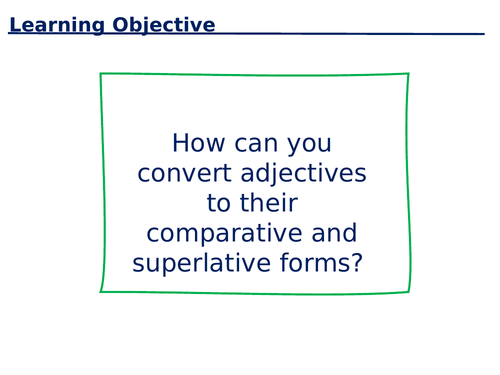 Learning Objective

How can you convert adjectives to their comparative and superlative forms?